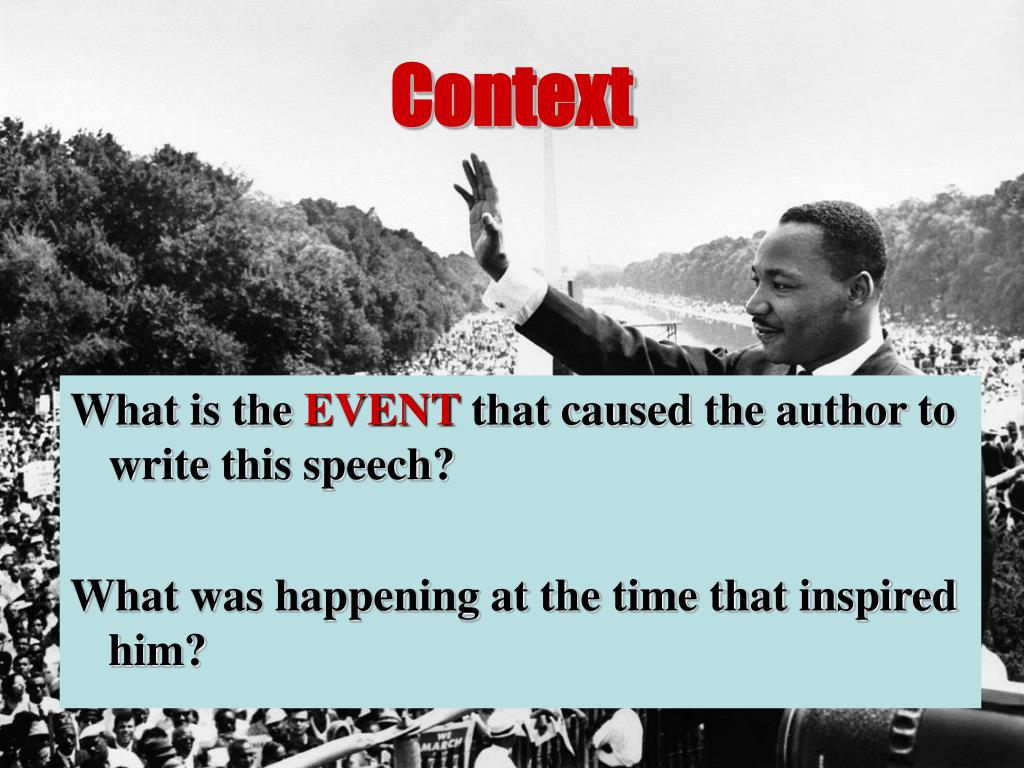 Context

What is the EVENT that caused the author to write this speech?

What was happening at the time that inspired him?

WE MARCH